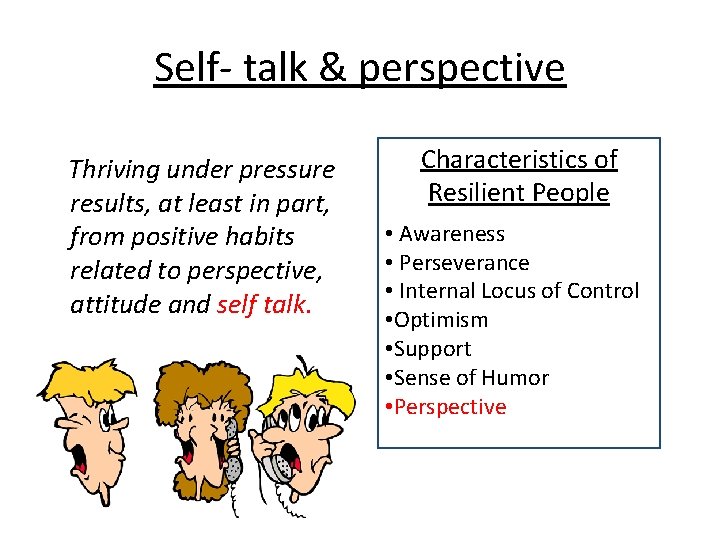 Self- talk & perspective

Thriving under pressure results, at least in part, from positive habits related to perspective, attitude and self talk.

Characteristics of Resilient People

• Awareness
• Perseverance
• Internal Locus of Control
•Optimism
•Support
•Sense of Humor
•Perspective